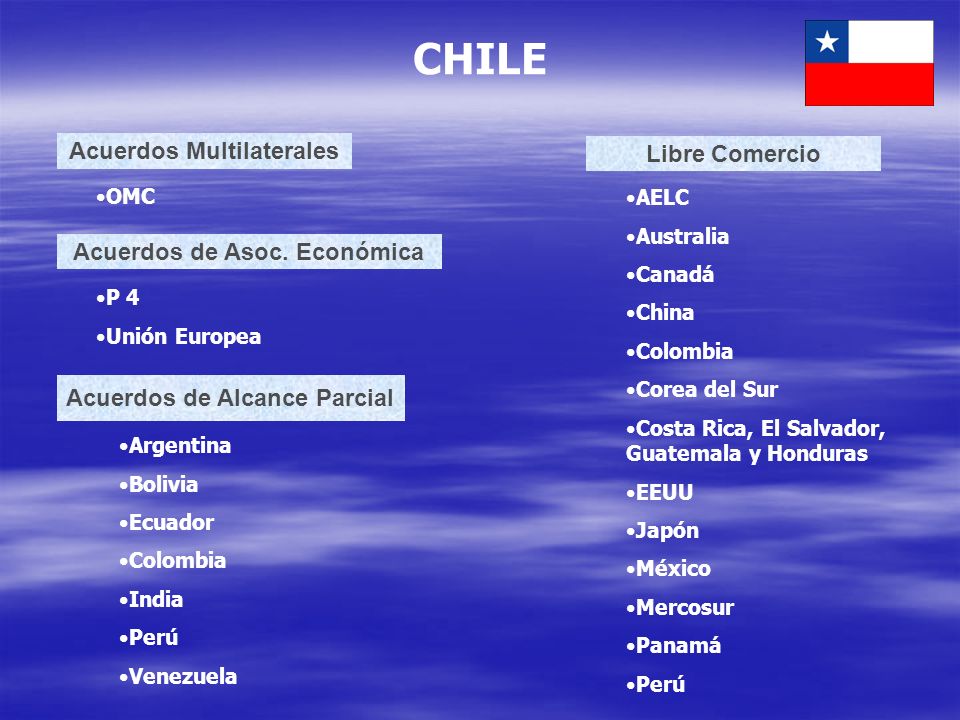 CHILE

Acuerdos Multilaterales

•OMC

Acuerdos de Asoc. Económica

•P 4

•Unión Europea

Acuerdos de Alcance Parcial

•Argentina

•Bolivia

•Ecuador

•Colombia

•India

•Perú

•Venezuela

Libre Comercio

•AELC

•Australia

•Canadá

•China

•Colombia

•Corea del Sur

•Costa Rica, El Salvador, Guatemala y Honduras

•EEUU

•Japón

•México

•Mercosur

•Panamá

•Perú